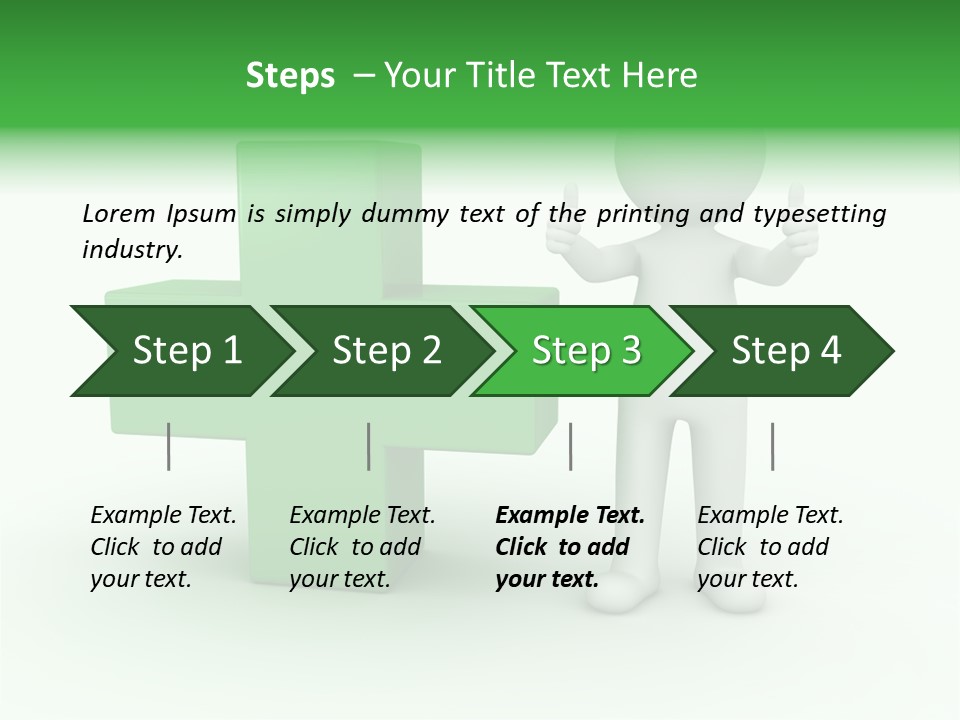 Steps – Your Title Text Here

Lorem Ipsum is simply dummy text of the printing and typesetting industry.

Step 1

Step 2

Step 3

Step 4

Example Text. Click to add your text.

Example Text. Click to add your text.

Example Text. Click to add your text.

Example Text. Click to add your text.